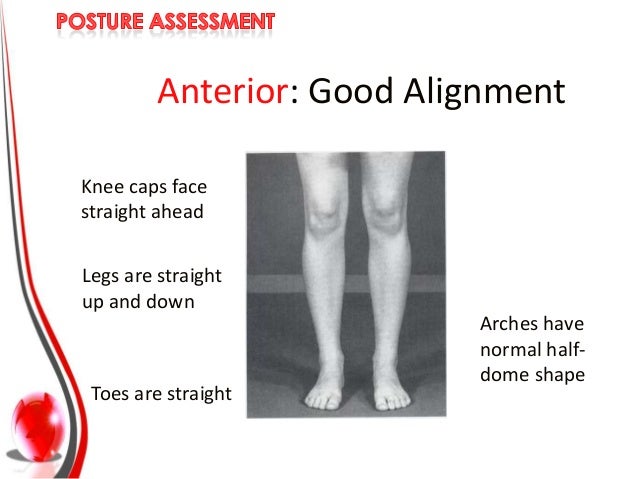 POSTURE ASSESSMENT

Anterior: Good Alignment

Knee caps face straight ahead

Legs are straight up and down

Toes are straight

Arches have normal half-dome shape